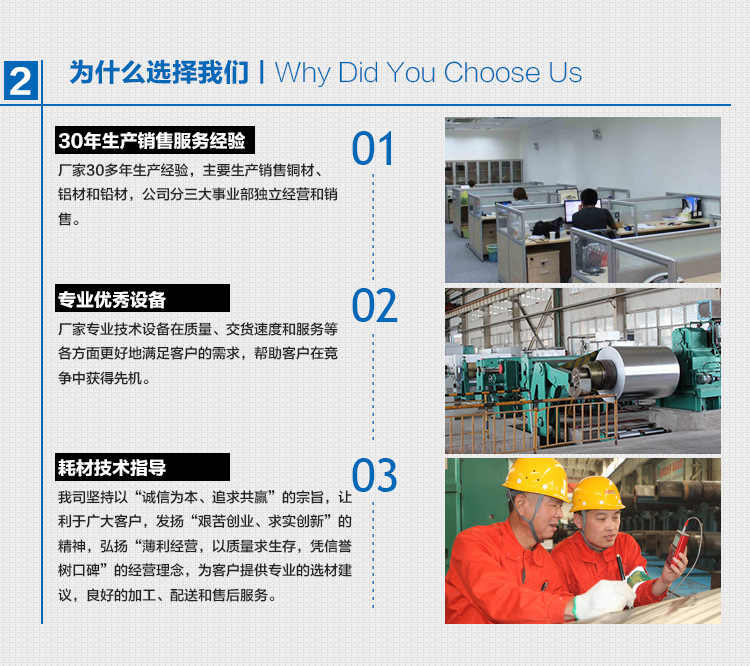 2

为什么选择我们 | Why Did You Choose Us

30年生产销售服务经验

01

厂家30多年生产经验，主要生产销售铜材、铝材和铅材，公司分三大事业部独立经营和销售。

专业优秀设备

02

厂家专业技术设备在质量、交货速度和服务等各方面更好地满足客户的需求，帮助客户在竞争中获得先机。

耗材技术指导

03

我司坚持以“诚信为本、追求共赢”的宗旨，让利于广大客户，发扬“艰苦创业、求实创新”的精神，弘扬“薄利经营，以质量求生存，凭信誉树口碑”的经营理念，为客户提供专业的选材建议，良好的加工、配送和售后服务。